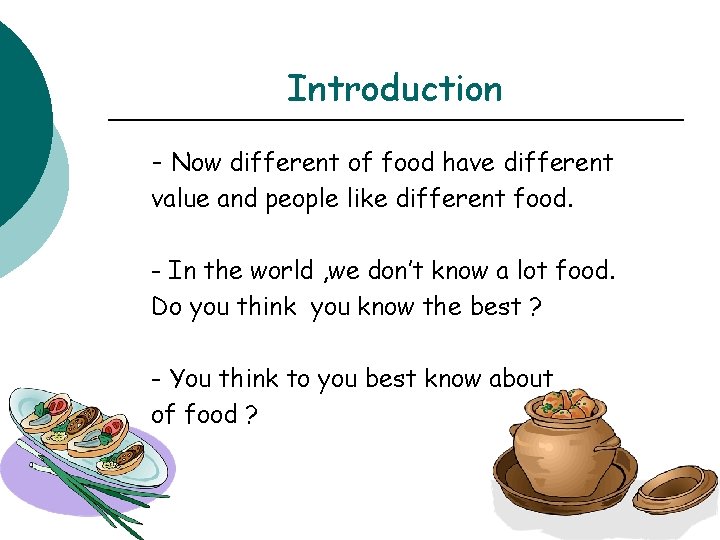 Introduction

- Now different of food have different value and people like different food.

- In the world ,we don't know a lot food. Do you think you know the best ?

- You think to you best know about of food ?